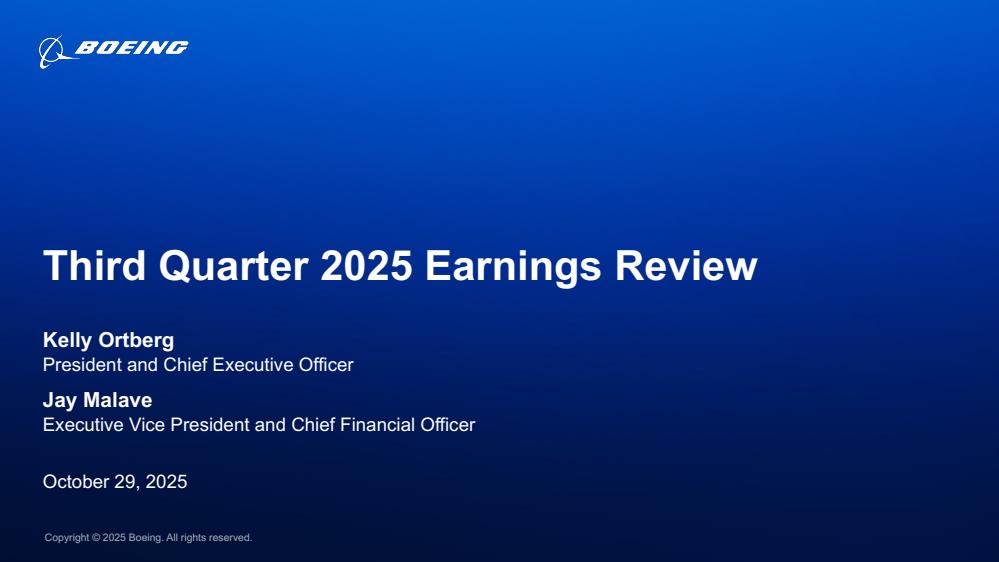 BOEING

Third Quarter 2025 Earnings Review

Kelly Ortberg
President and Chief Executive Officer

Jay Malave
Executive Vice President and Chief Financial Officer

October 29, 2025

Copyright © 2025 Boeing. All rights reserved.